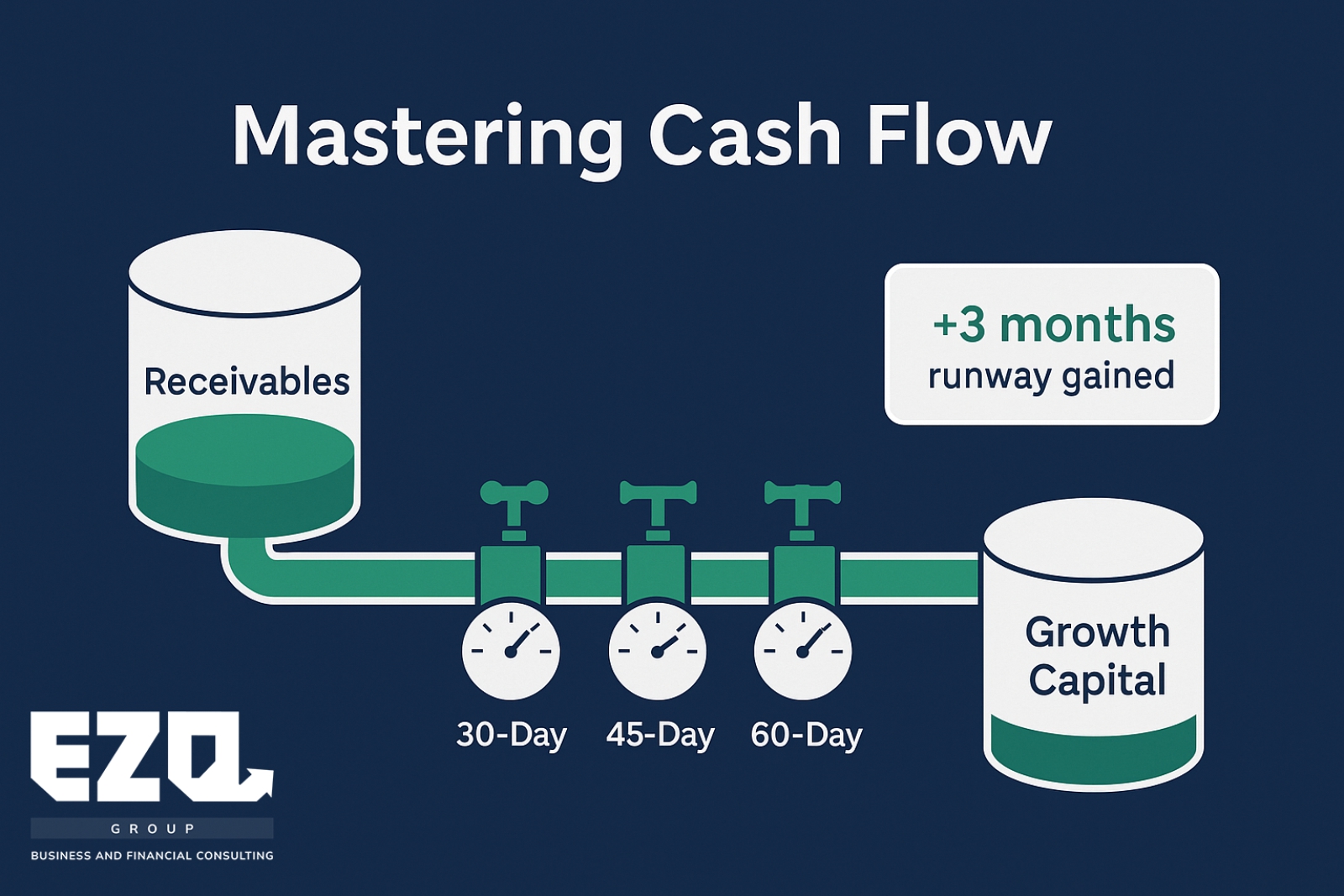 Mastering Cash Flow

Receivables

+3 months
runway gained

30-Day
45-Day
60-Day

Growth Capital

EZQ
GROUP
BUSINESS AND FINANCIAL CONSULTING